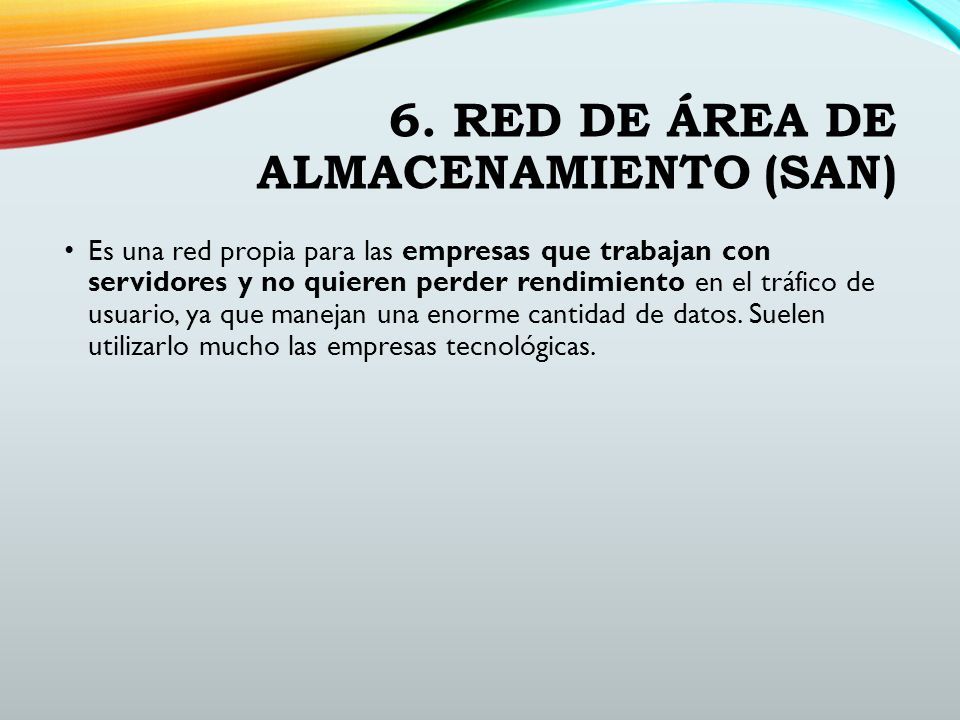 6. RED DE ÁREA DE ALMACENAMIENTO (SAN)

• Es una red propia para las empresas que trabajan con servidores y no quieren perder rendimiento en el tráfico de usuario, ya que manejan una enorme cantidad de datos. Suelen utilizarlo mucho las empresas tecnológicas.